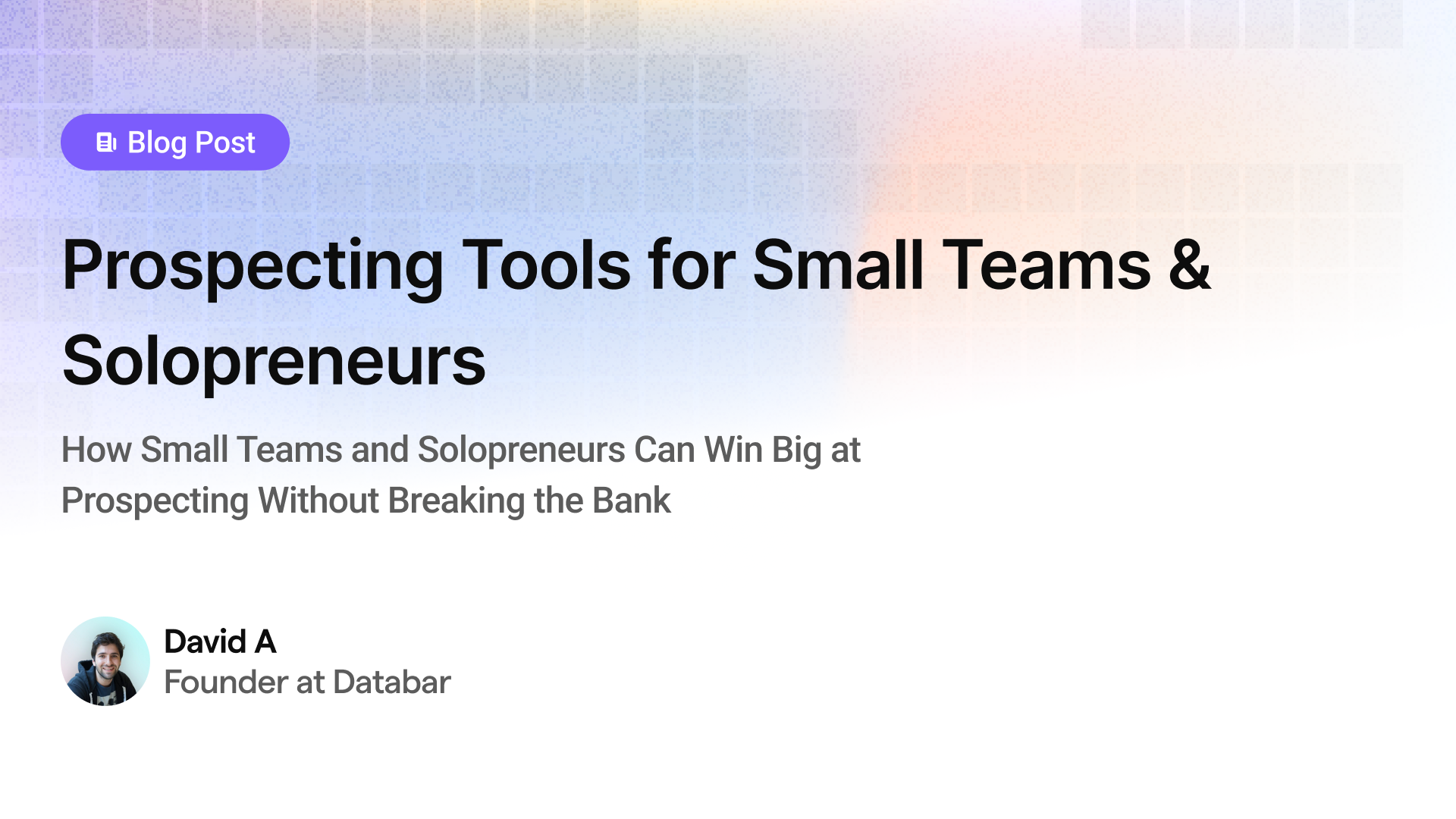 Blog Post

Prospecting Tools for Small Teams & Solopreneurs

How Small Teams and Solopreneurs Can Win Big at Prospecting Without Breaking the Bank

David A
Founder at Databar